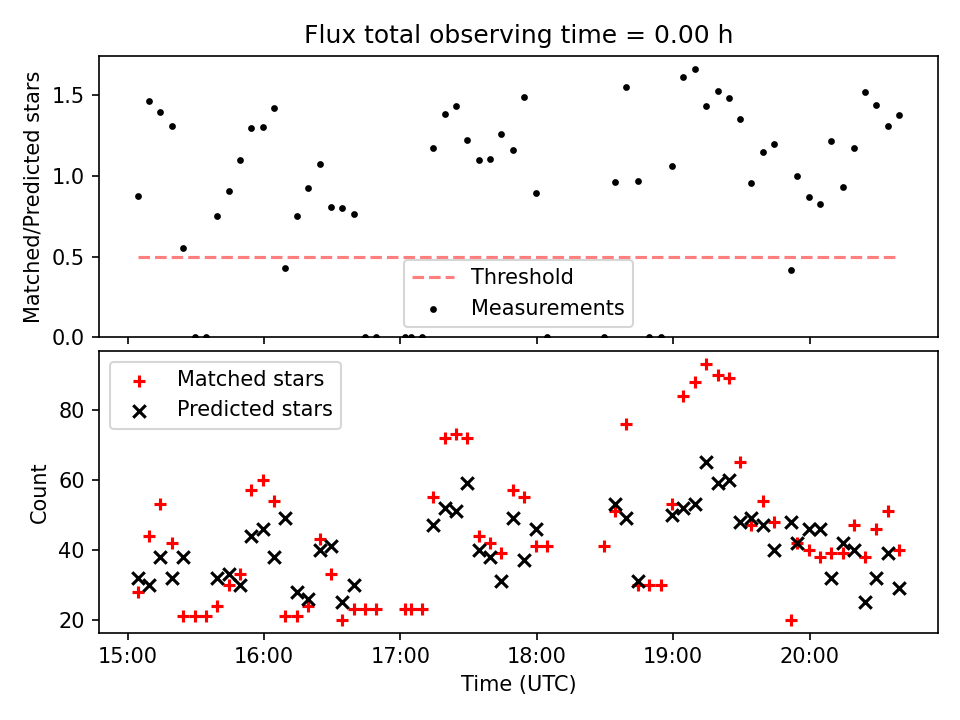 Flux total observing time = 0.00 h

Matched/Predicted stars

1.5
1.0
0.5
0.0

Threshold
Measurements

Matched stars
Predicted stars

Count

80
60
40
20

15:00
16:00
17:00
18:00
19:00
20:00

Time (UTC)